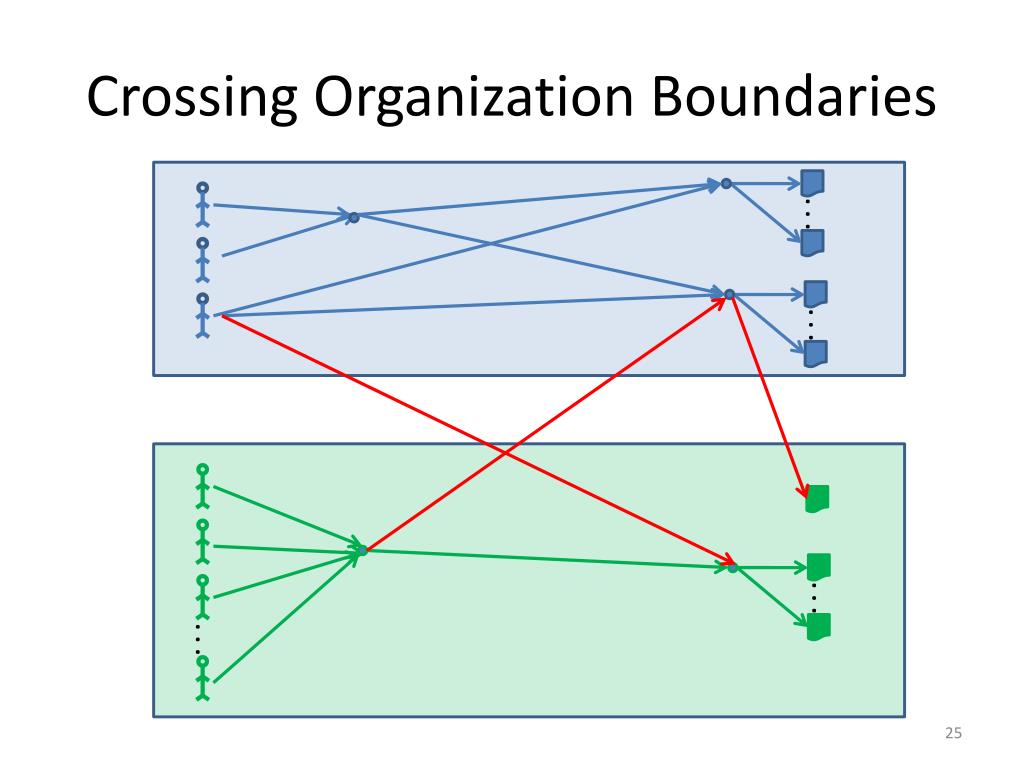 Crossing Organization Boundaries

25